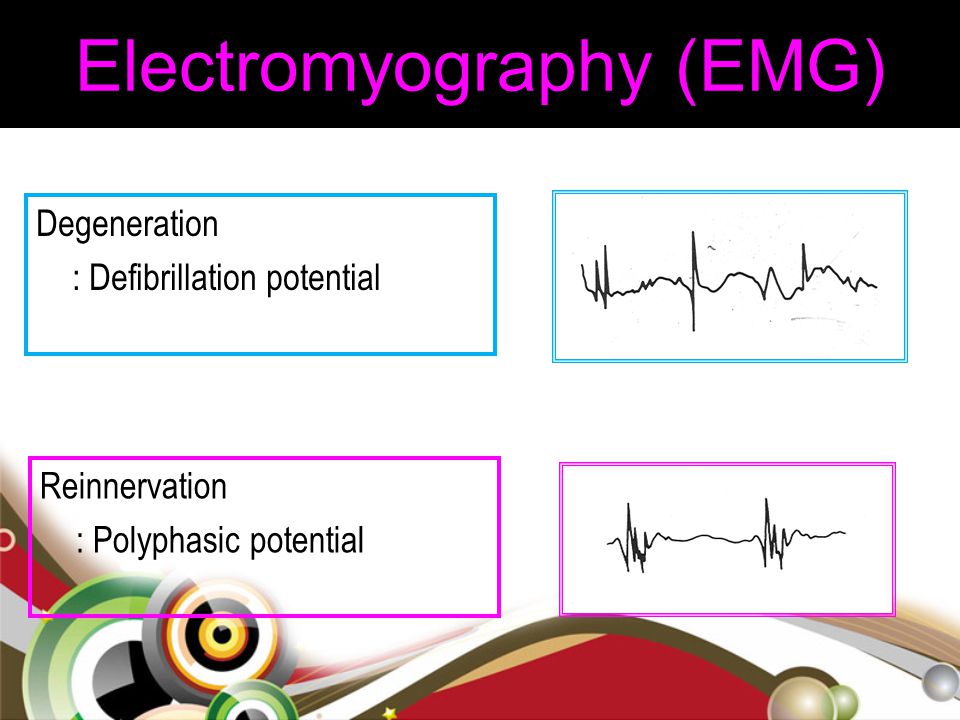 Electromyography (EMG)

Degeneration
: Defibrillation potential

Reinnervation
: Polyphasic potential